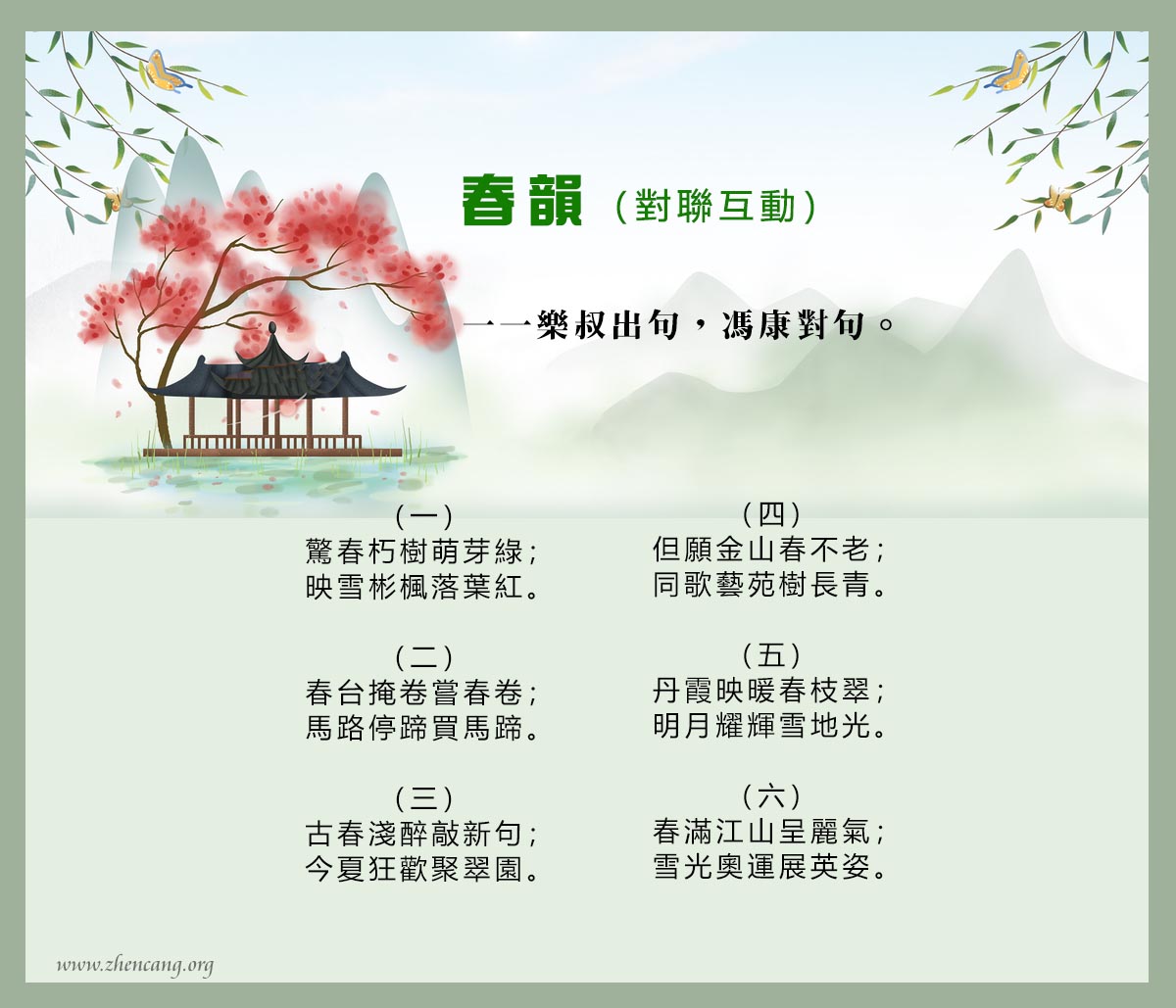 春韻（對聯互動）

——樂叔出句，馮康對句。

（一）
驚春朽樹萌芽綠；
映雪彬楓落葉紅。

（二）
春台掩卷嘗春卷；
馬路停蹄買馬蹄。

（三）
古春淺醉敲新句；
今夏狂歡聚翠園。

（四）
但願金山春不老；
同歌藝苑樹長青。

（五）
丹霞映暖春枝翠；
明月耀輝雪地光。

（六）
春滿江山呈麗氣；
雪光奧運展英姿。

www.zhencang.org